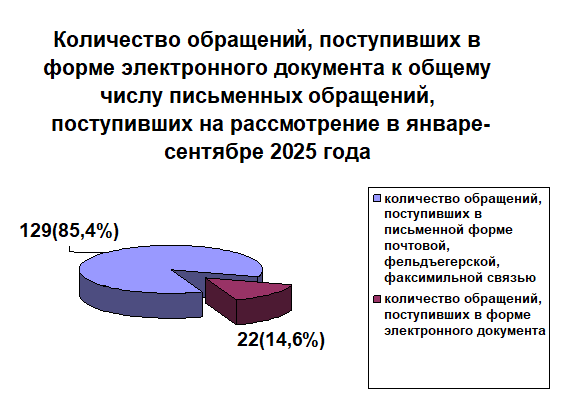 Количество обращений, поступивших в форме электронного документа к общему числу письменных обращений, поступивших на рассмотрение в январе-сентябре 2025 года

129(85,4%)

22(14,6%)

количество обращений, поступивших в письменной форме почтовой, фельдъегерской, факсимильной связью

количество обращений, поступивших в форме электронного документа